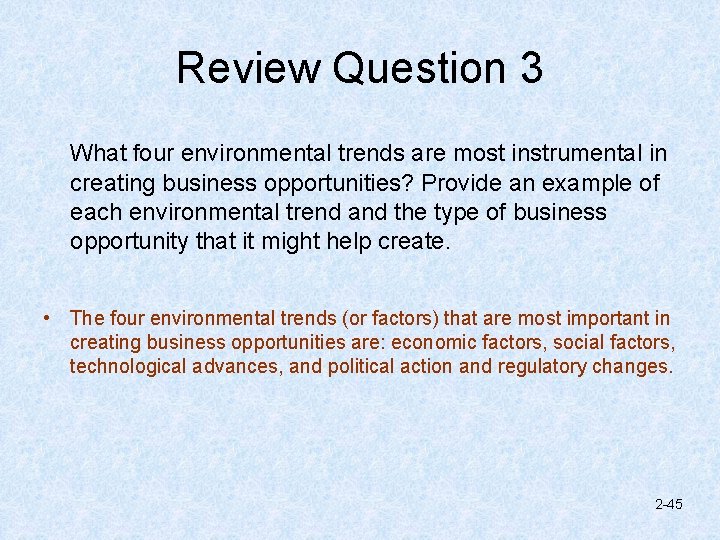 Review Question 3

What four environmental trends are most instrumental in creating business opportunities? Provide an example of each environmental trend and the type of business opportunity that it might help create.

• The four environmental trends (or factors) that are most important in creating business opportunities are: economic factors, social factors, technological advances, and political action and regulatory changes.

2-45